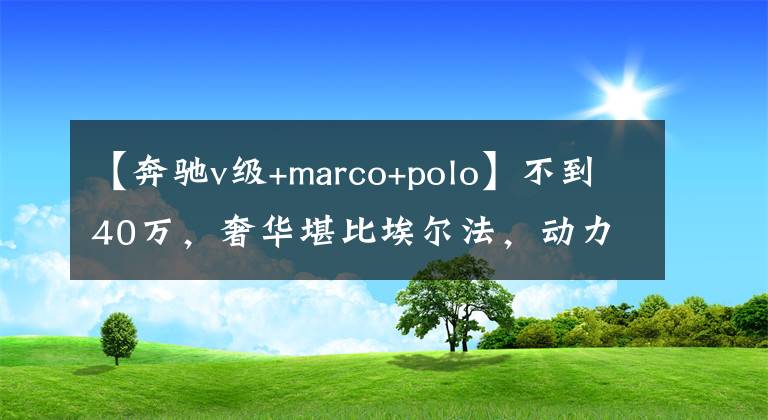 【奔驰v级+marco+polo】不到40万，奢华堪比埃尔法，动力